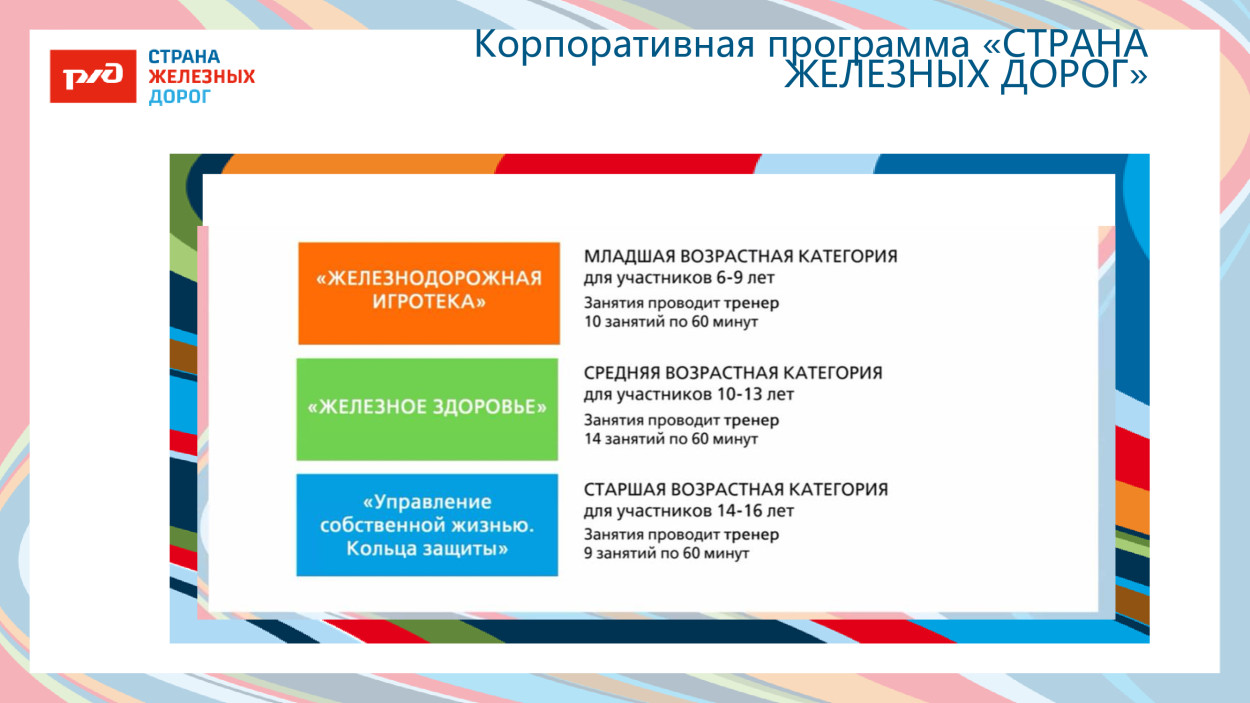 РЖД СТРАНА ЖЕЛЕЗНЫХ ДОРОГ

Корпоративная программа «СТРАНА ЖЕЛЕЗНЫХ ДОРОГ»

«ЖЕЛЕЗНОДОРОЖНАЯ ИГРОТЕКА»

МЛАДШАЯ ВОЗРАСТНАЯ КАТЕГОРИЯ
для участников 6-9 лет
Занятия проводит тренер
10 занятий по 60 минут

«ЖЕЛЕЗНОЕ ЗДОРОВЬЕ»

СРЕДНЯЯ ВОЗРАСТНАЯ КАТЕГОРИЯ
для участников 10-13 лет
Занятия проводит тренер
14 занятий по 60 минут

«Управление собственной жизнью. Кольца защиты»

СТАРШАЯ ВОЗРАСТНАЯ КАТЕГОРИЯ
для участников 14-16 лет
Занятия проводит тренер
9 занятий по 60 минут